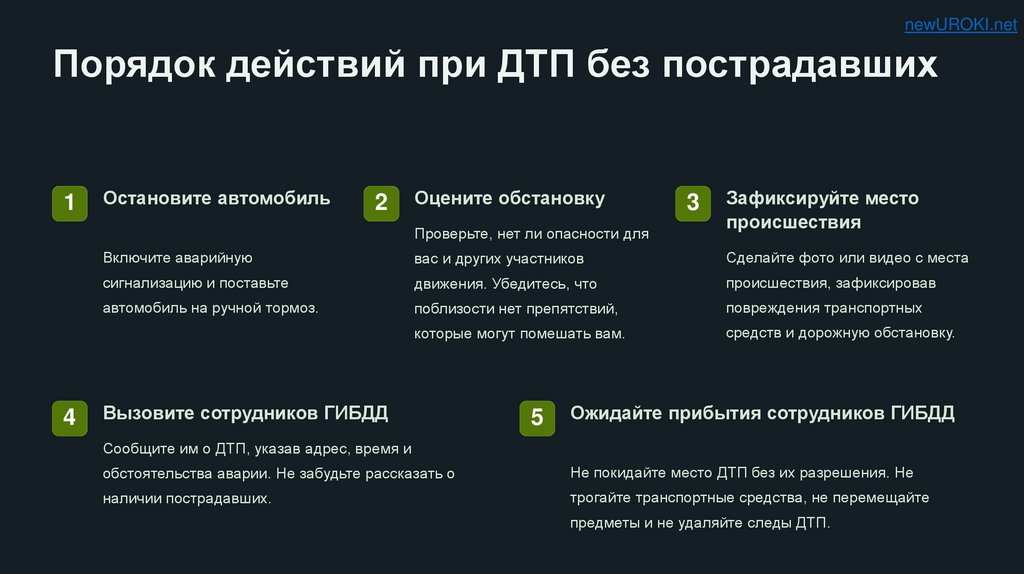 newUROKI.net

Порядок действий при ДТП без пострадавших

1
Остановите автомобиль

Включите аварийную сигнализацию и поставьте автомобиль на ручной тормоз.

2
Оцените обстановку

Проверьте, нет ли опасности для вас и других участников движения. Убедитесь, что поблизости нет препятствий, которые могут помешать вам.

3
Зафиксируйте место происшествия

Сделайте фото или видео с места происшествия, зафиксировав повреждения транспортных средств и дорожную обстановку.

4
Вызовите сотрудников ГИБДД

Сообщите им о ДТП, указав адрес, время и обстоятельства аварии. Не забудьте рассказать о наличии пострадавших.

5
Ожидайте прибытия сотрудников ГИБДД

Не покидайте место ДТП без их разрешения. Не трогайте транспортные средства, не перемещайте предметы и не удаляйте следы ДТП.